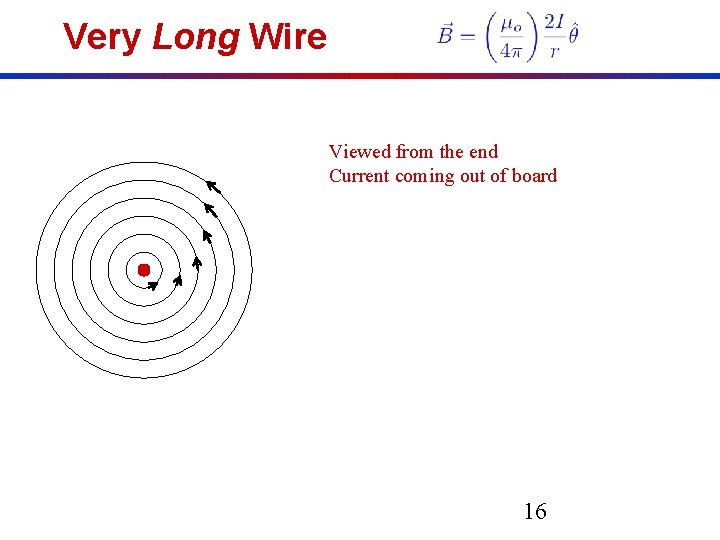 Very Long Wire

$\vec{B} = \left(\frac{\mu_o}{4\pi}\right)\frac{2I}{r}\hat{\theta}$

Viewed from the end
Current coming out of board

16